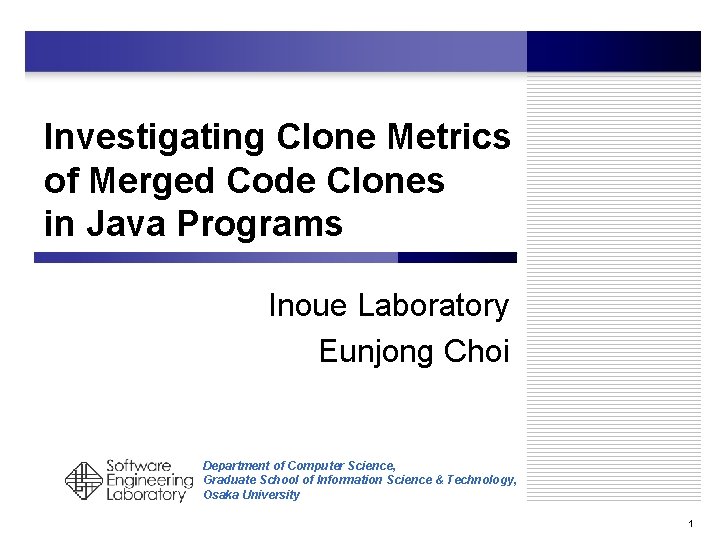 Investigating Clone Metrics of Merged Code Clones in Java Programs

Inoue Laboratory
Eunjong Choi

Software
Engineering
Laboratory

Department of Computer Science,
Graduate School of Information Science & Technology,
Osaka University

1